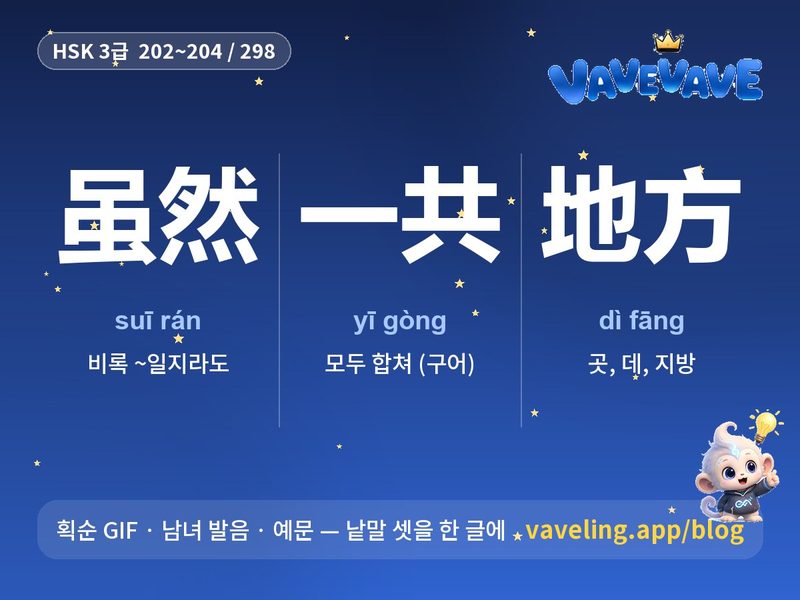 HSK 3급 202~204 / 298

VAVEVAVE

虽然

suī rán

비록 ~일지라도

一共

yī gòng

모두 합쳐 (구어)

地方

dì fāng

곳, 데, 지방

획순 GIF · 남녀 발음 · 예문 — 낱말 셋을 한 글에 vaveling.app/blog